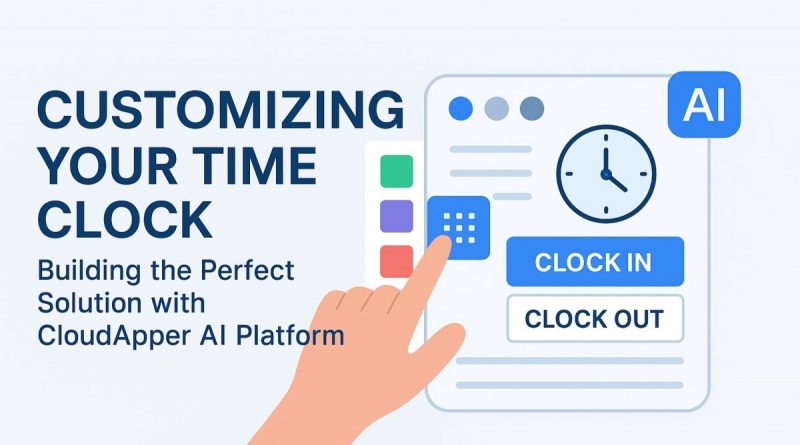 CUSTOMIZING YOUR TIME CLOCK

Building the Perfect Solution with CloudApper AI Platform

AI

CLOCK IN

CLOCK OUT